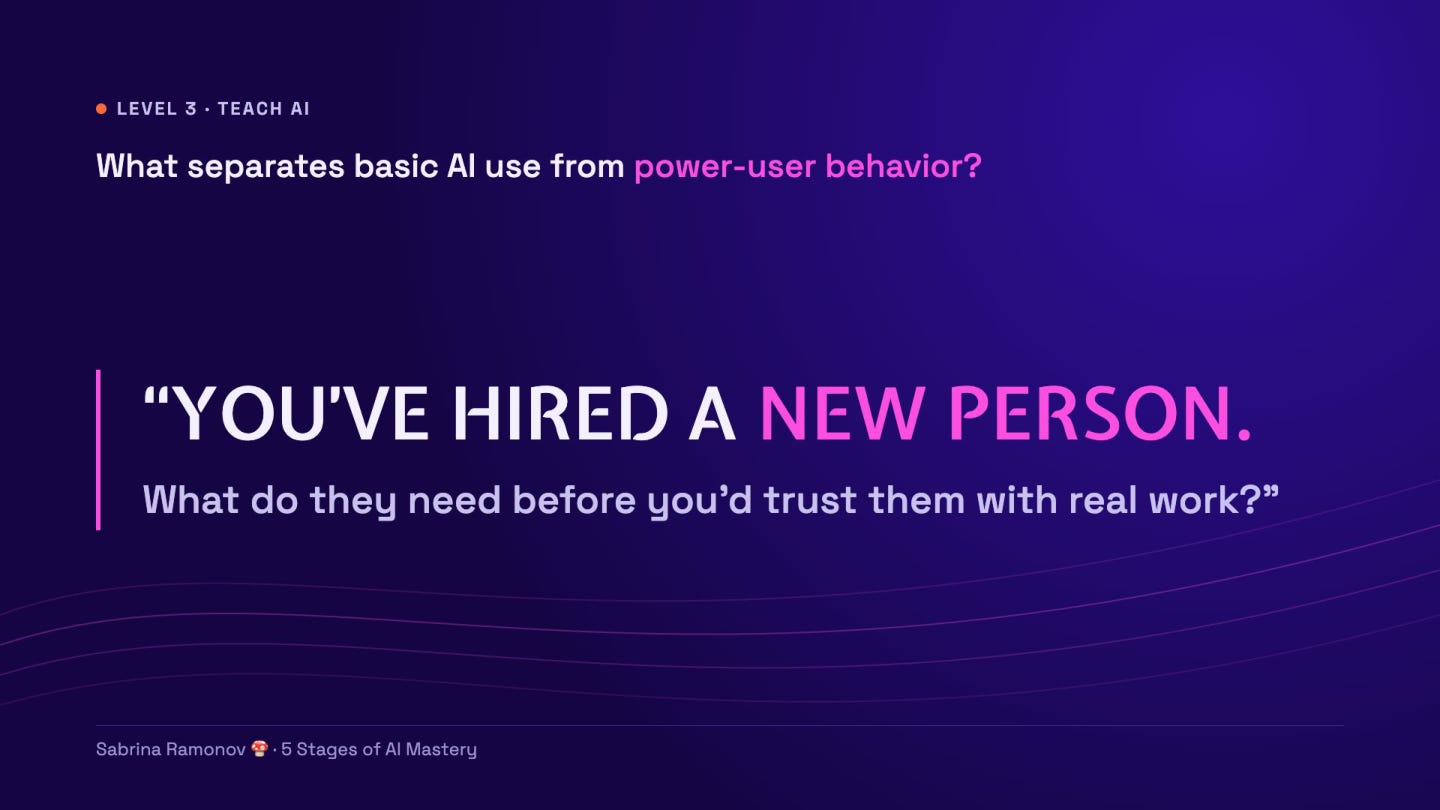 • LEVEL 3 · TEACH AI

What separates basic AI use from power-user behavior?

"YOU'VE HIRED A NEW PERSON.

What do they need before you'd trust them with real work?"

Sabrina Ramonov 🍄 · 5 Stages of AI Mastery